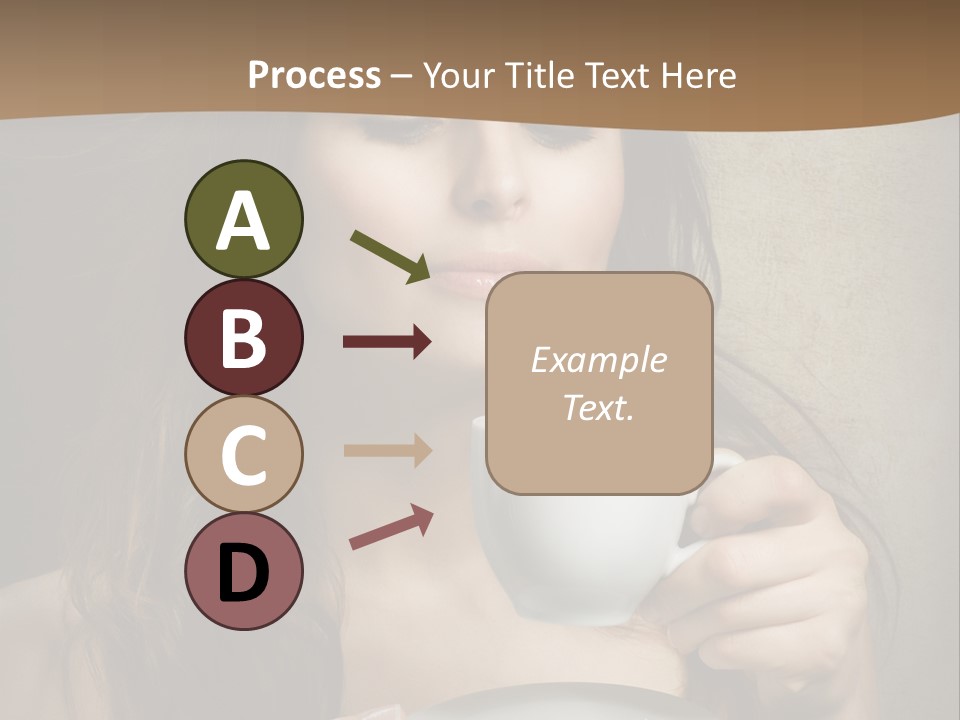 Process – Your Title Text Here

A

B

C

D

Example Text.